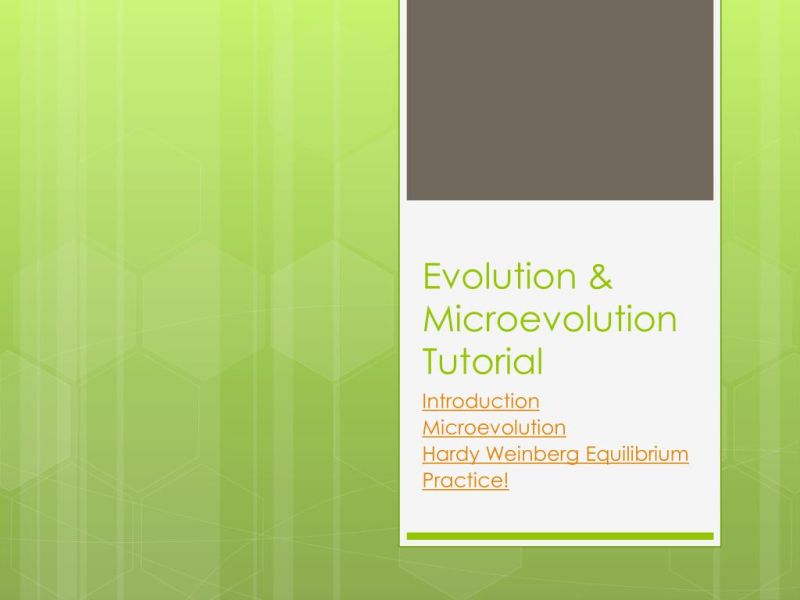 Evolution & Microevolution Tutorial

Introduction
Microevolution
Hardy Weinberg Equilibrium
Practice!